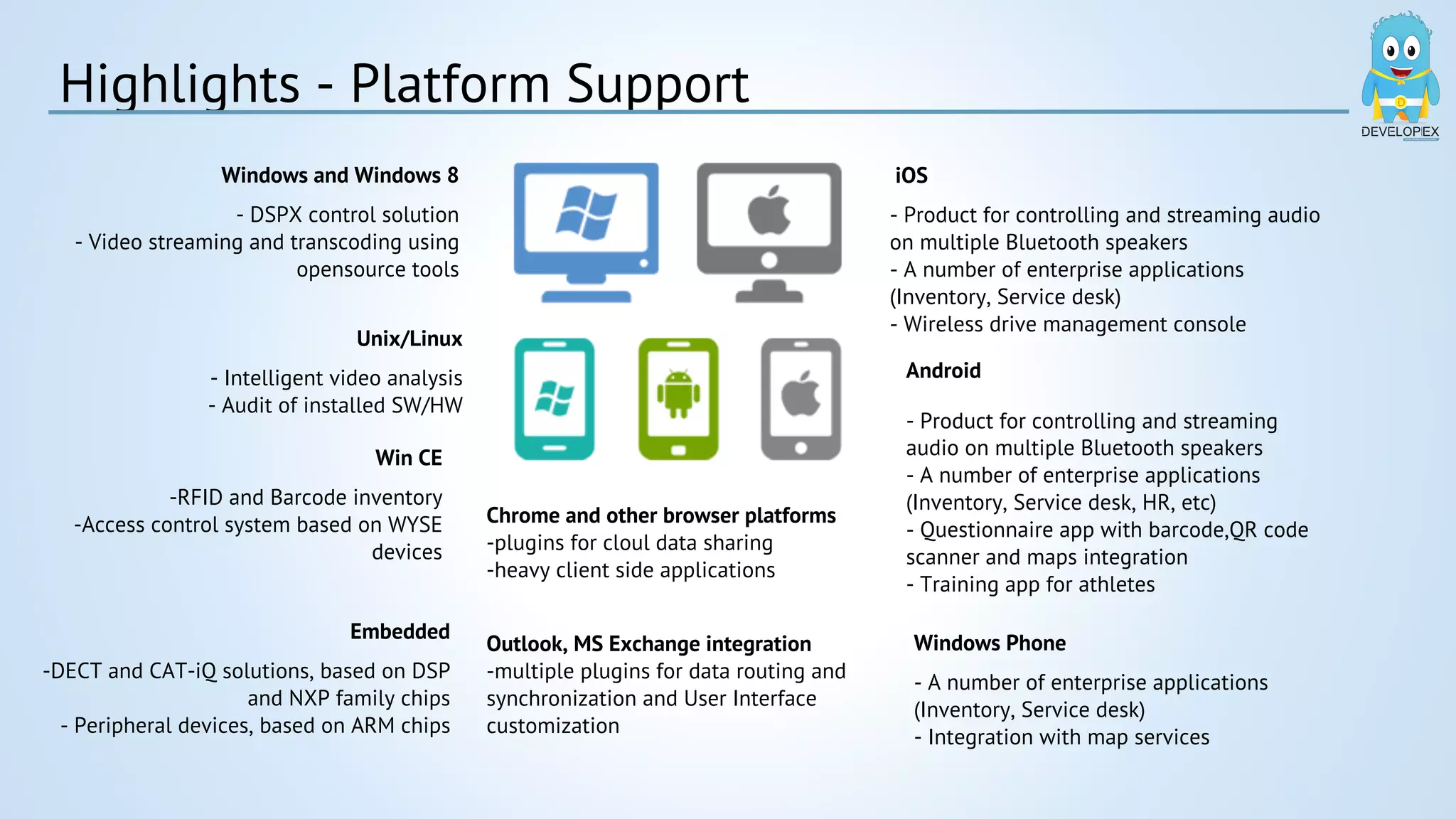 Highlights - Platform Support

DEVELOPEX

Windows and Windows 8

- DSPX control solution
- Video streaming and transcoding using opensource tools

Unix/Linux

- Intelligent video analysis
- Audit of installed SW/HW

Win CE

-RFID and Barcode inventory
-Access control system based on WYSE devices

Embedded

-DECT and CAT-iQ solutions, based on DSP and NXP family chips
- Peripheral devices, based on ARM chips

Chrome and other browser platforms
-plugins for cloul data sharing
-heavy client side applications

Outlook, MS Exchange integration
-multiple plugins for data routing and synchronization and User Interface customization

iOS

- Product for controlling and streaming audio on multiple Bluetooth speakers
- A number of enterprise applications (Inventory, Service desk)
- Wireless drive management console

Android

- Product for controlling and streaming audio on multiple Bluetooth speakers
- A number of enterprise applications (Inventory, Service desk, HR, etc)
- Questionnaire app with barcode,QR code scanner and maps integration
- Training app for athletes

Windows Phone

- A number of enterprise applications (Inventory, Service desk)
- Integration with map services